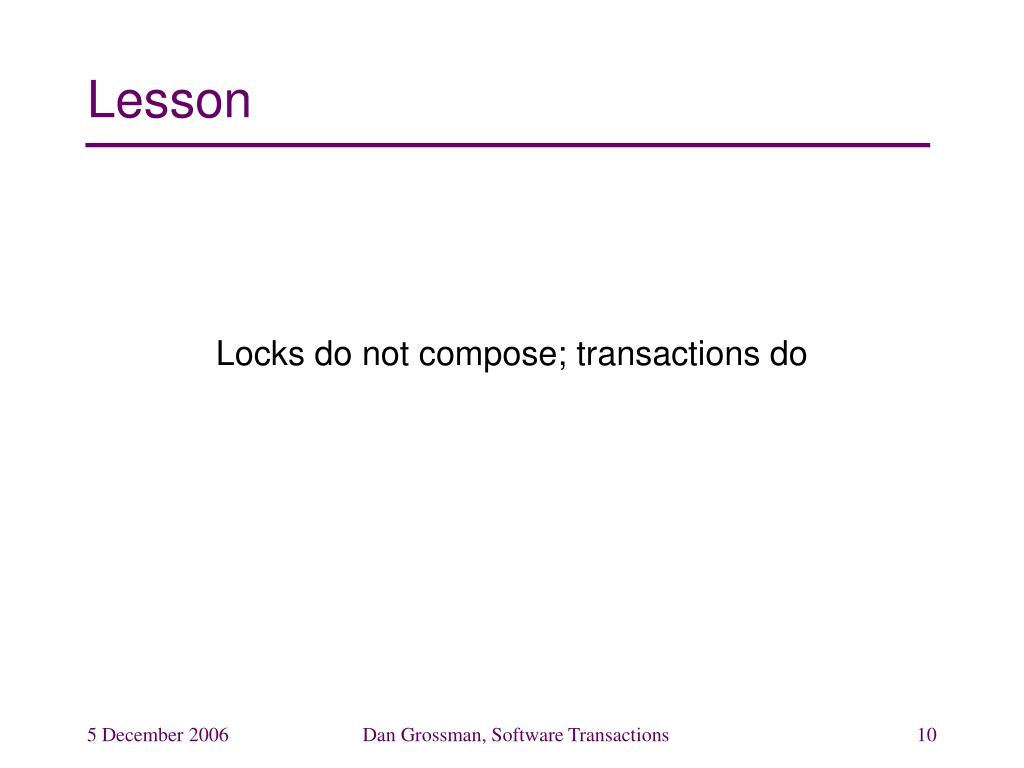 Lesson

Locks do not compose; transactions do

5 December 2006

Dan Grossman, Software Transactions

10